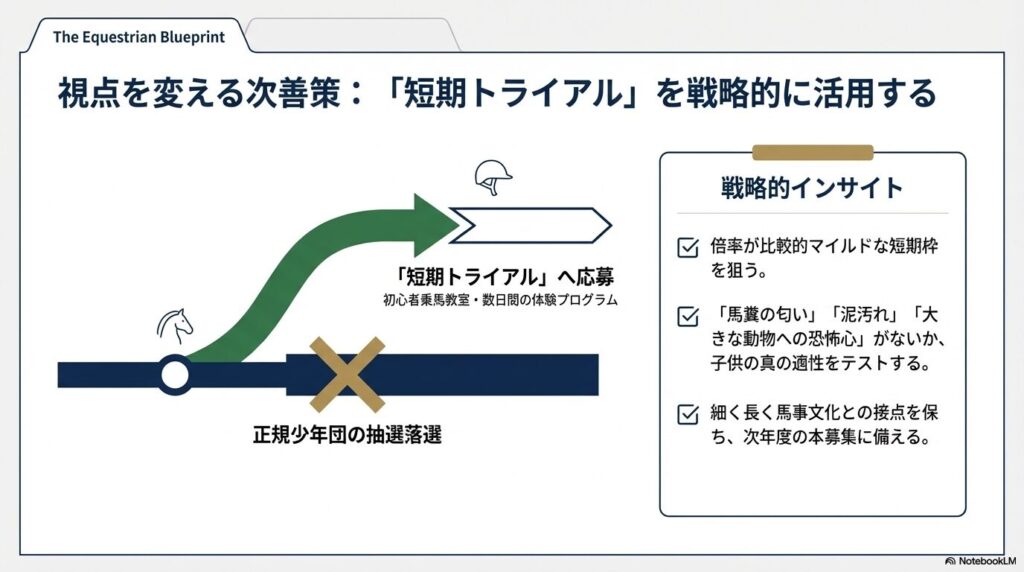 The Equestrian Blueprint

視点を変える次善策：「短期トライアル」を戦略的に活用する

「短期トライアル」へ応募
初心者乗馬教室・数日間の体験プログラム

正規少年団の抽選落選

戦略的インサイト

倍率が比較的マイルドな短期枠を狙う。

「馬糞の匂い」「泥汚れ」「大きな動物への恐怖心」がないか、子供の真の適性をテストする。

細く長く馬事文化との接点を保ち、次年度の本募集に備える。

NotebookLM